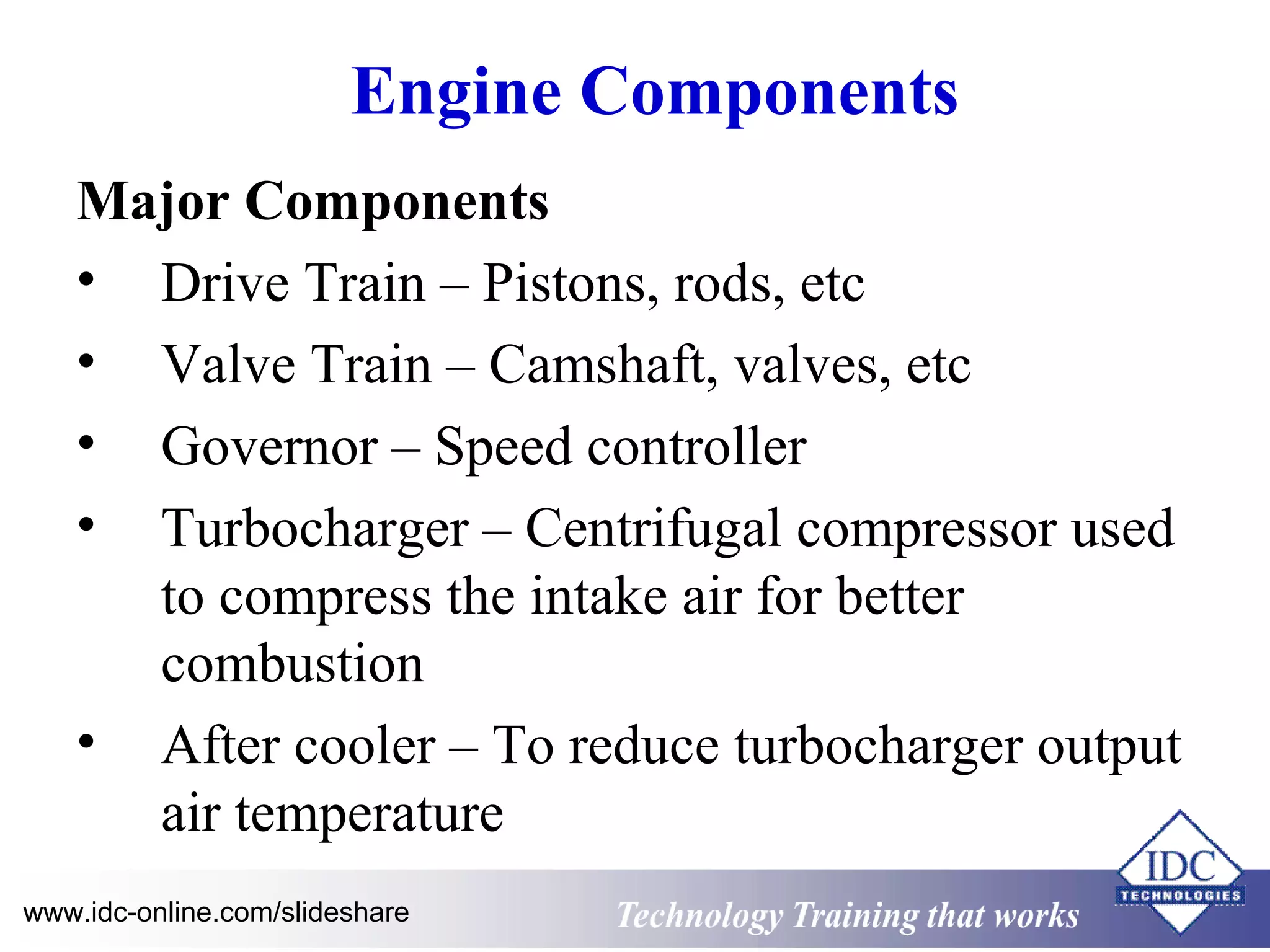 Engine Components

Major Components

• Drive Train – Pistons, rods, etc
• Valve Train – Camshaft, valves, etc
• Governor – Speed controller
• Turbocharger – Centrifugal compressor used to compress the intake air for better combustion
• After cooler – To reduce turbocharger output air temperature

www.idc-online.com/slideshare

Technology Training that works

IDC TECHNOLOGIES